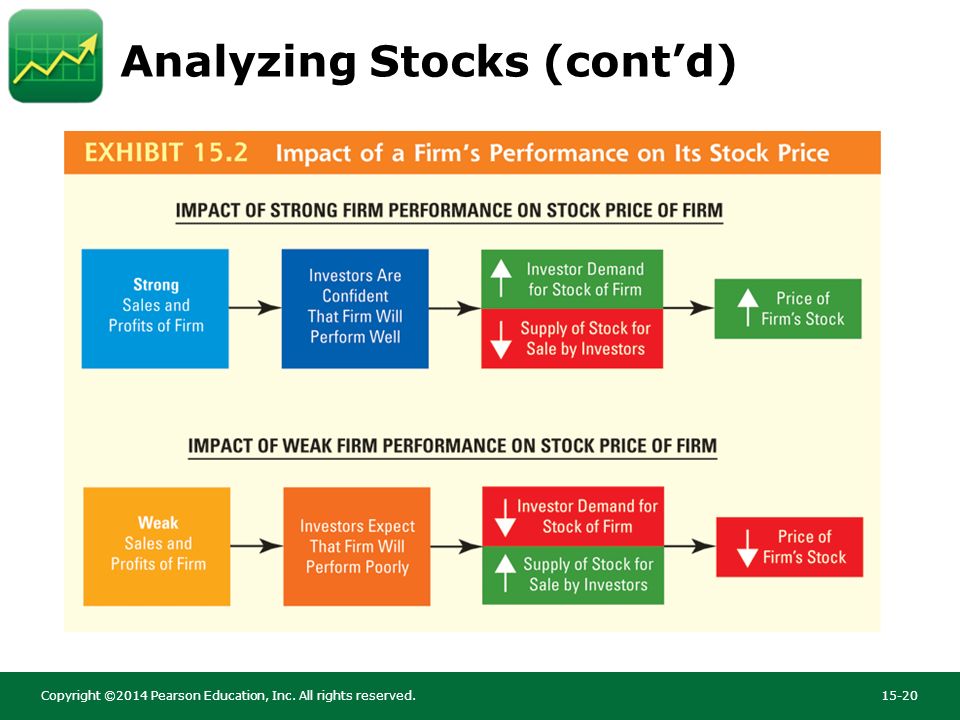 Analyzing Stocks (cont'd)

EXHIBIT 15.2 Impact of a Firm's Performance on Its Stock Price

IMPACT OF STRONG FIRM PERFORMANCE ON STOCK PRICE OF FIRM

Strong Sales and Profits of Firm

Investors Are Confident That Firm Will Perform Well

Investor Demand for Stock of Firm

Supply of Stock for Sale by Investors

Price of Firm's Stock

IMPACT OF WEAK FIRM PERFORMANCE ON STOCK PRICE OF FIRM

Weak Sales and Profits of Firm

Investors Expect That Firm Will Perform Poorly

Investor Demand for Stock of Firm

Supply of Stock for Sale by Investors

Price of Firm's Stock

Copyright ©2014 Pearson Education, Inc. All rights reserved.

15-20